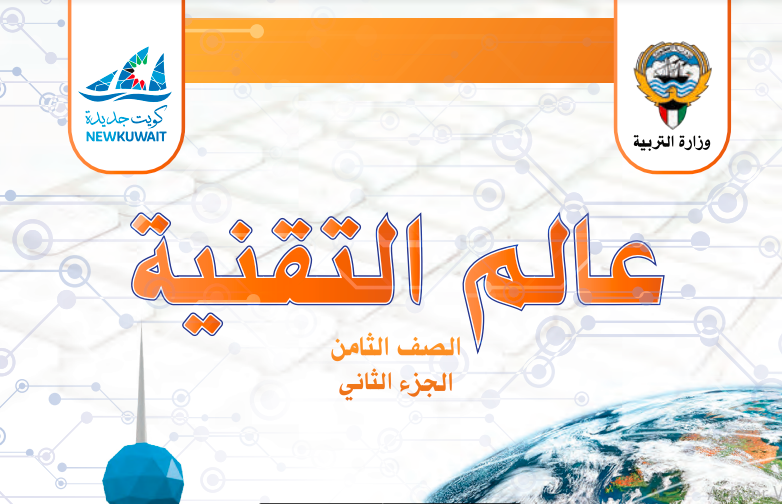 وزارة التربية

كويت جديدة
NEWKUWAIT

عالم التقنية

الصف الثامن
الجزء الثاني